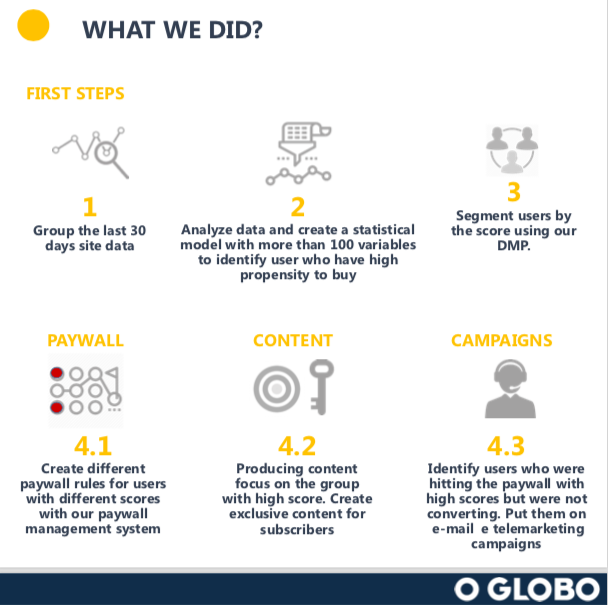 WHAT WE DID?

FIRST STEPS

1
Group the last 30 days site data

2
Analyze data and create a statistical model with more than 100 variables to identify user who have high propensity to buy

3
Segment users by the score using our DMP.

PAYWALL

4.1
Create different paywall rules for users with different scores with our paywall management system

CONTENT

4.2
Producing content focus on the group with high score. Create exclusive content for subscribers

CAMPAIGNS

4.3
Identify users who were hitting the paywall with high scores but were not converting. Put them on e-mail e telemarketing campaigns

O GLOBO